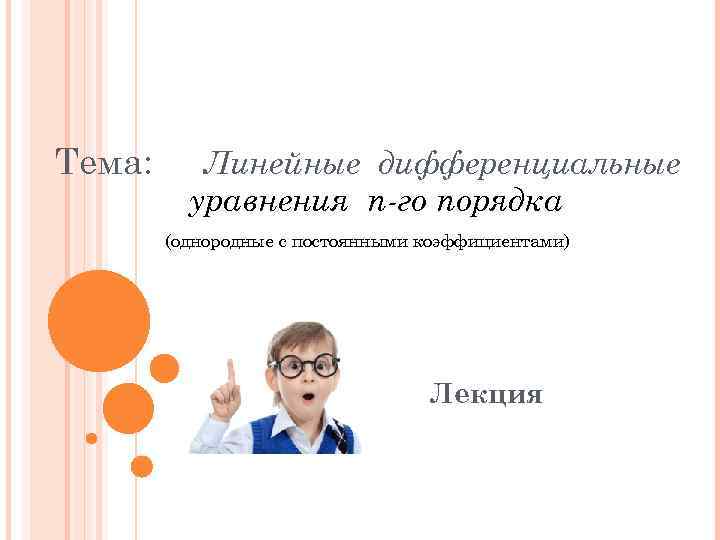 Тема: Линейные дифференциальные уравнения n-го порядка

(однородные с постоянными коэффициентами)

Лекция